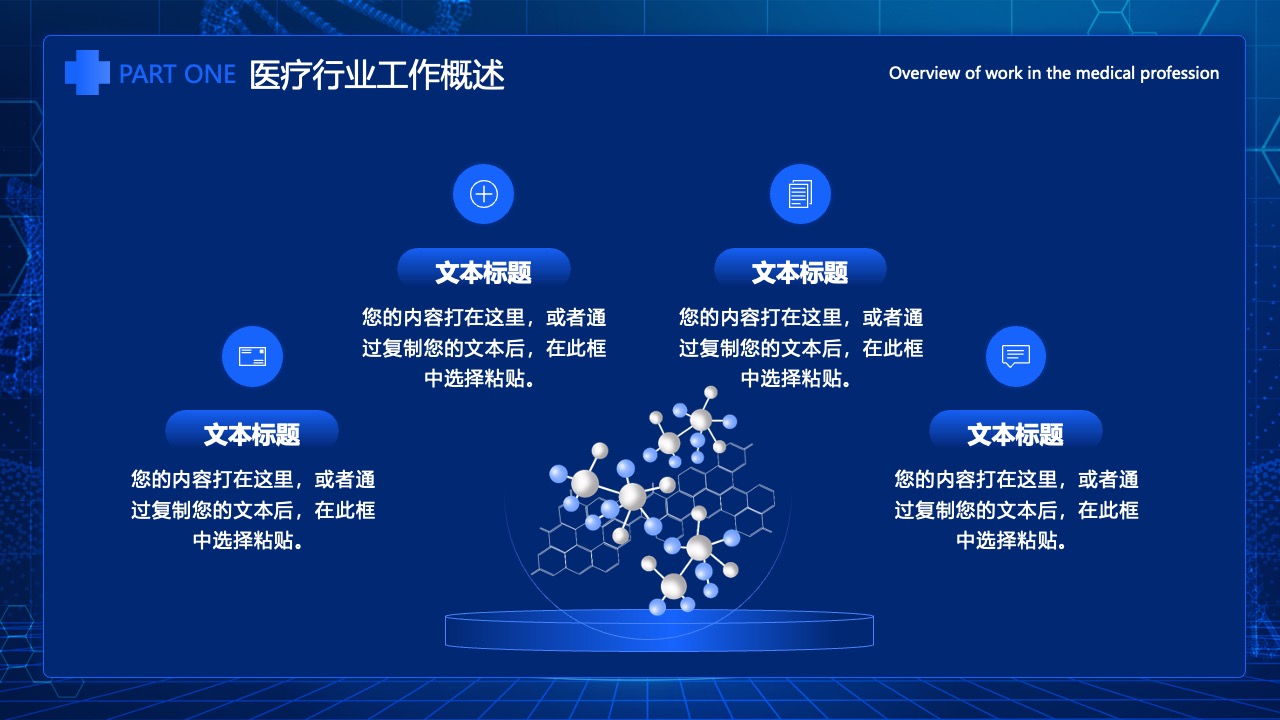 PART ONE 医疗行业工作概述

Overview of work in the medical profession

文本标题

您的内容打在这里，或者通过复制您的文本后，在此框中选择粘贴。

文本标题

您的内容打在这里，或者通过复制您的文本后，在此框中选择粘贴。

文本标题

您的内容打在这里，或者通过复制您的文本后，在此框中选择粘贴。

文本标题

您的内容打在这里，或者通过复制您的文本后，在此框中选择粘贴。